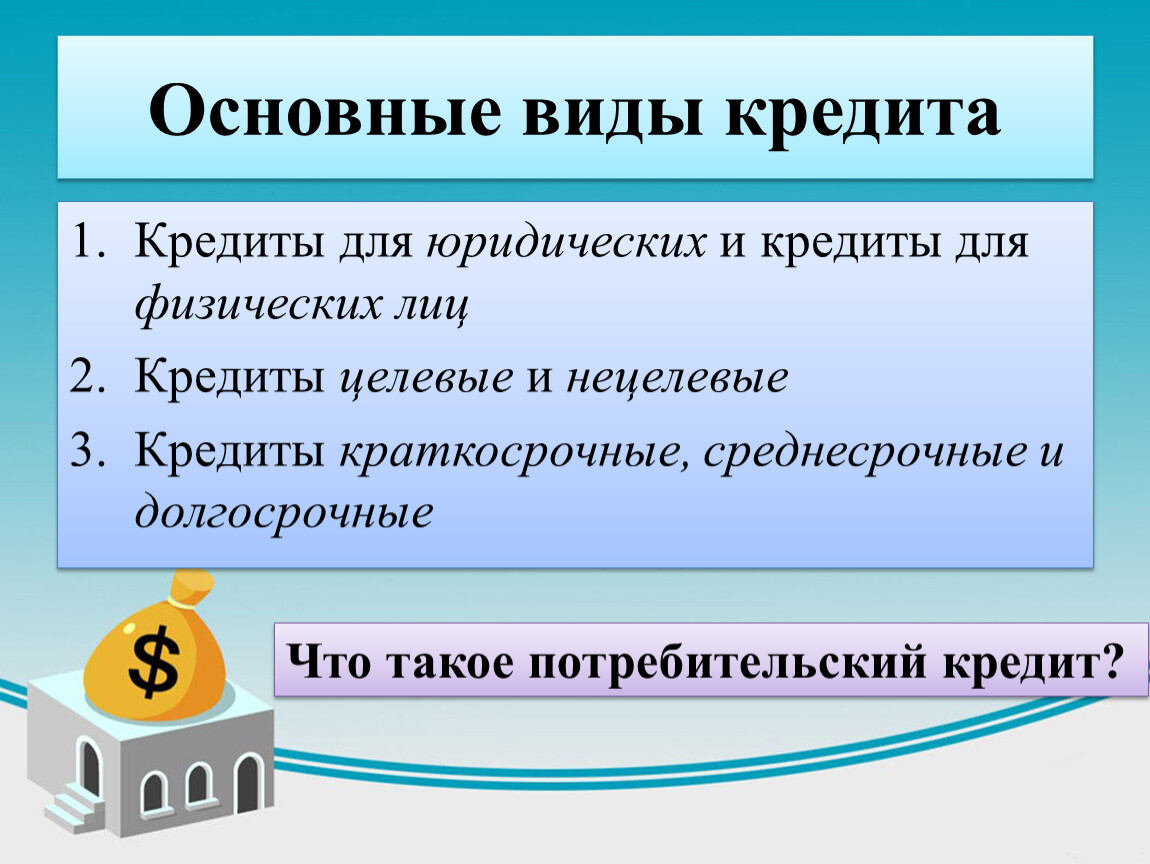 Основные виды кредита

1. Кредиты для юридических и кредиты для физических лиц
2. Кредиты целевые и нецелевые
3. Кредиты краткосрочные, среднесрочные и долгосрочные

$

Что такое потребительский кредит?